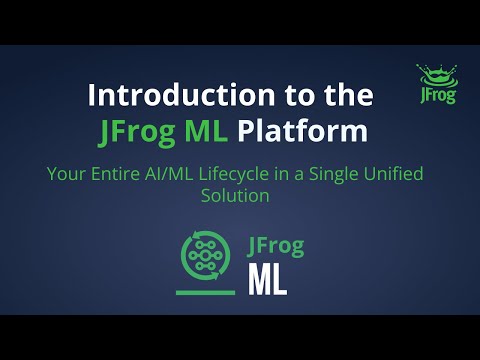 JFrog

Introduction to the JFrog ML Platform

Your Entire AI/ML Lifecycle in a Single Unified Solution

JFrog ML